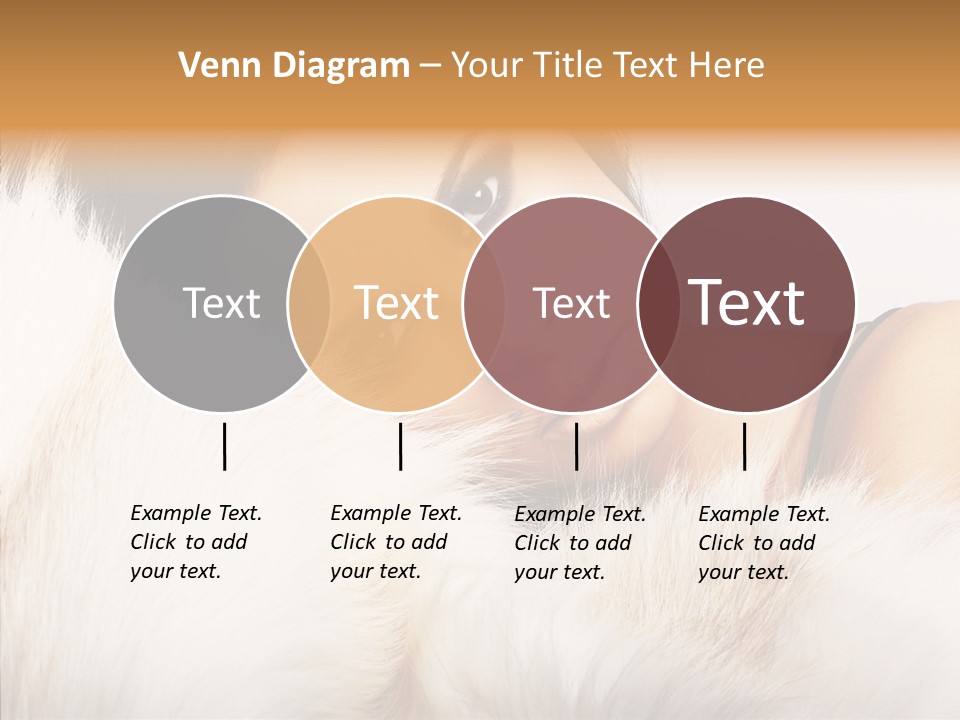 Venn Diagram – Your Title Text Here

Text

Text

Text

Text

Example Text. Click to add your text.

Example Text. Click to add your text.

Example Text. Click to add your text.

Example Text. Click to add your text.